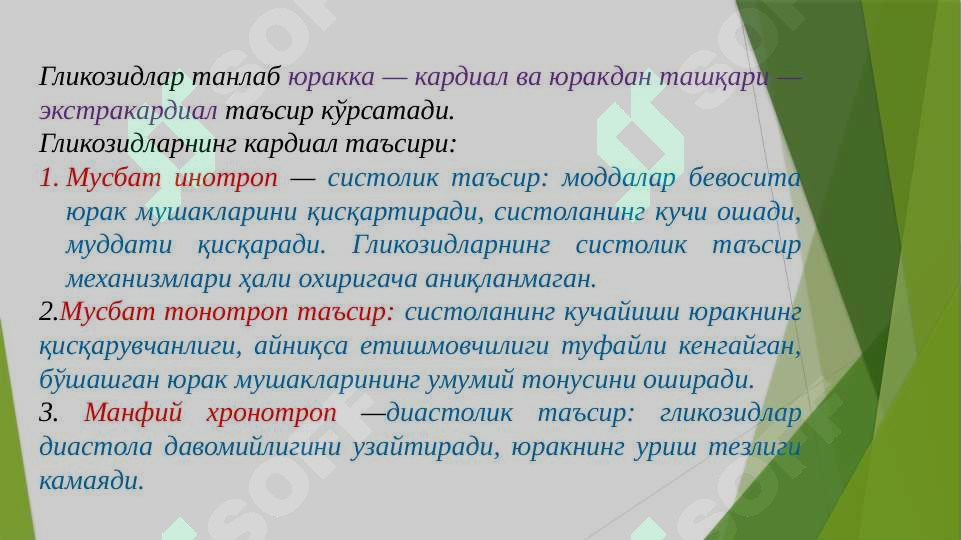 Гликозидлар танлаб юракка — кардиал ва юракдан ташқари — экстракардиал таъсир кўрсатади.
Гликозидларнинг кардиал таъсири:
1. Мусбат инотроп — систолик таъсир: моддалар бевосита юрак мушакларини қисқартиради, систоланинг кучи ошади, муддати қисқаради. Гликозидларнинг систолик таъсир механизмлари ҳали охиригача аниқланмаган.
2.Мусбат тонотроп таъсир: систоланинг кучайиши юракнинг қисқарувчанлиги, айниқса етишмовчилиги туфайли кенгайган, бўшашган юрак мушакларининг умумий тонусини оширади.
3. Манфий хронотроп —диастолик таъсир: гликозидлар диастола давомийлигини узайтиради, юракнинг уриш тезлиги камаяди.